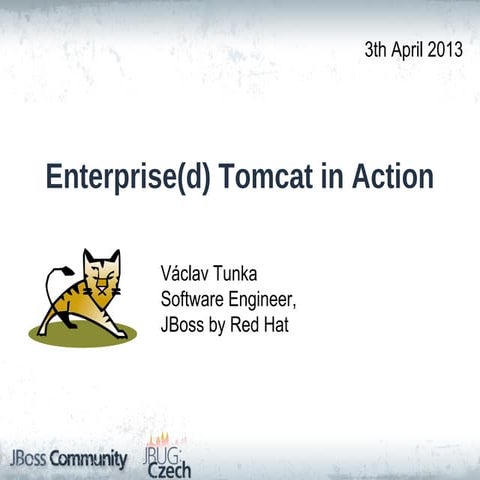 3th April 2013

Enterprise(d) Tomcat in Action

Václav Tunka
Software Engineer,
JBoss by Red Hat

JBoss Community

JBUG:
Czech